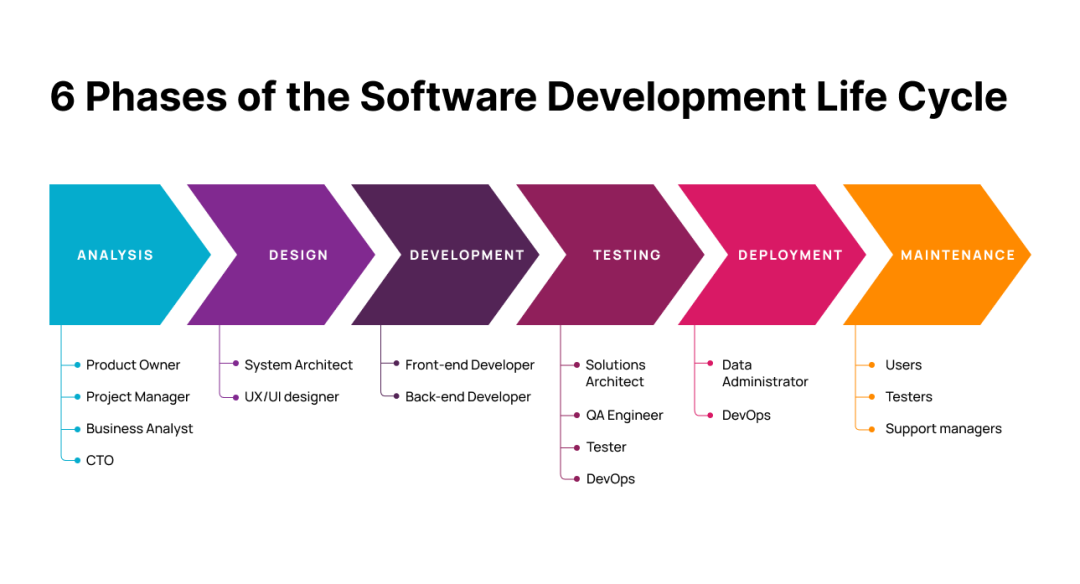 6 Phases of the Software Development Life Cycle

ANALYSIS
Product Owner
Project Manager
Business Analyst
CTO

DESIGN
System Architect
UX/UI designer

DEVELOPMENT
Front-end Developer
Back-end Developer

TESTING
Solutions Architect
QA Engineer
Tester
DevOps

DEPLOYMENT
Data Administrator
DevOps

MAINTENANCE
Users
Testers
Support managers